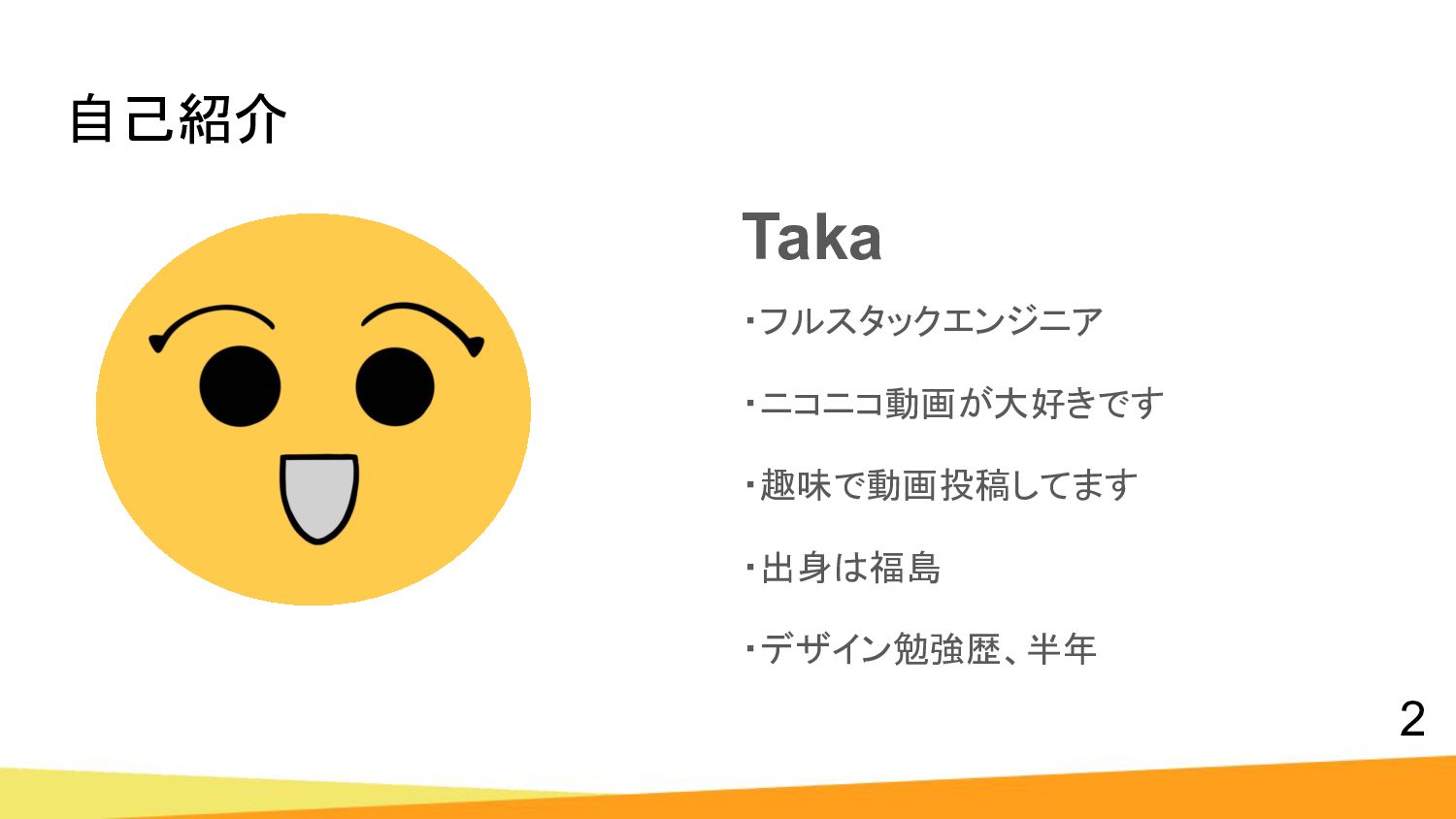 自己紹介

Taka

・フルスタックエンジニア

・ニコニコ動画が大好きです

・趣味で動画投稿してます

・出身は福島

・デザイン勉強歴、半年

2